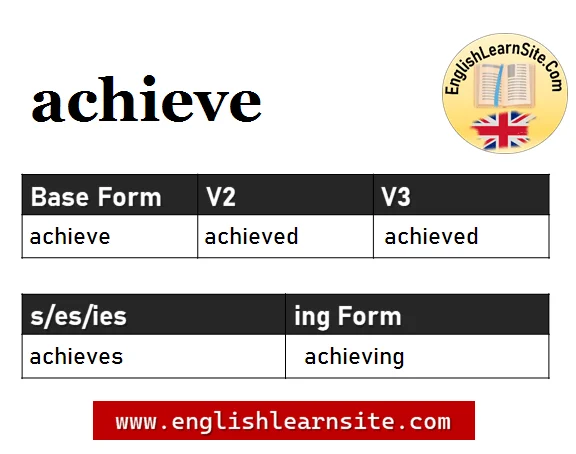 achieve

EnglishLearnSite.Com

| Base Form | V2 | V3 |
|---|---|---|
| achieve | achieved | achieved |

| s/es/ies | ing Form |
|---|---|
| achieves | achieving |

www.englishlearnsite.com